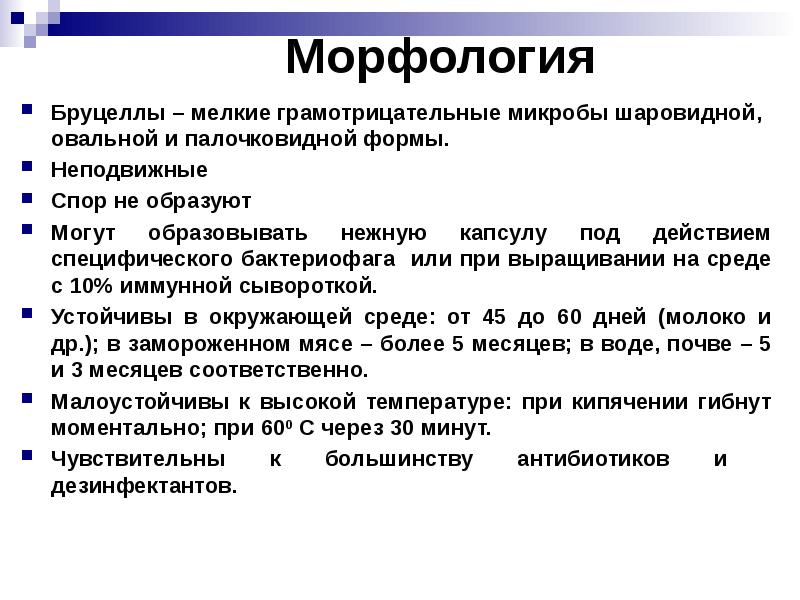 Морфология

Бруцеллы – мелкие грамотрицательные микробы шаровидной, овальной и палочковидной формы.

Неподвижные

Спор не образуют

Могут образовывать нежную капсулу под действием специфического бактериофага или при выращивании на среде с 10% иммунной сывороткой.

Устойчивы в окружающей среде: от 45 до 60 дней (молоко и др.); в замороженном мясе – более 5 месяцев; в воде, почве – 5 и 3 месяцев соответственно.

Малоустойчивы к высокой температуре: при кипячении гибнут моментально; при $60^0$ С через 30 минут.

Чувствительны к большинству антибиотиков и дезинфектантов.